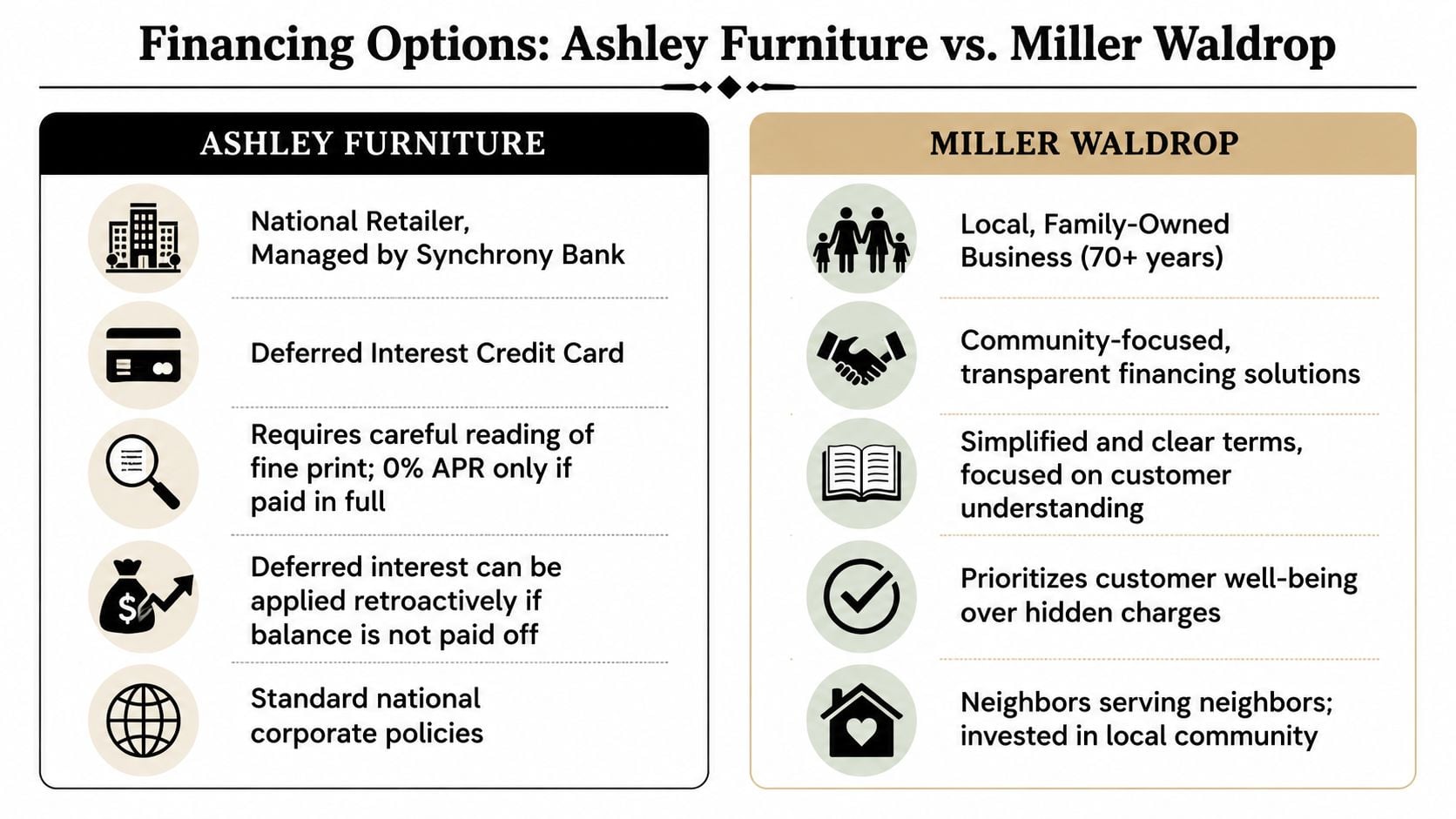 Financing Options: Ashley Furniture vs. Miller Waldrop

ASHLEY FURNITURE

National Retailer, Managed by Synchrony Bank

Deferred Interest Credit Card

Requires careful reading of fine print; 0% APR only if paid in full

Deferred interest can be applied retroactively if balance is not paid off

Standard national corporate policies

MILLER WALDROP

Local, Family-Owned Business (70+ years)

Community-focused, transparent financing solutions

Simplified and clear terms, focused on customer understanding

Prioritizes customer well-being over hidden charges

Neighbors serving neighbors; invested in local community